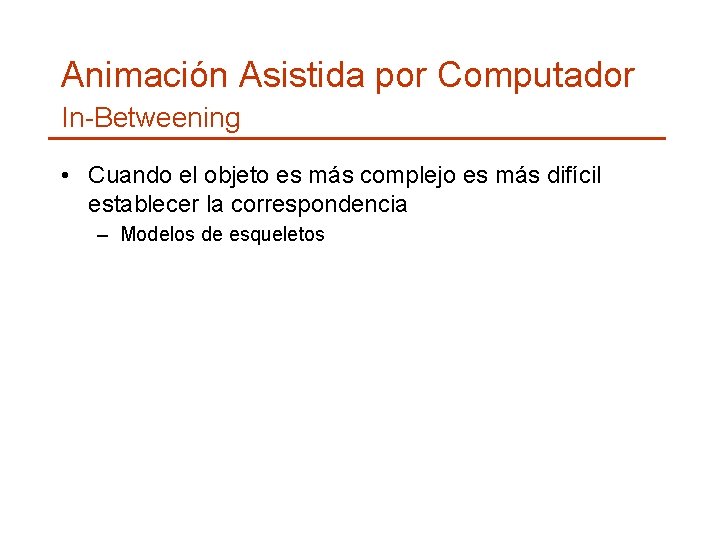 Animación Asistida por Computador
In-Betweening

• Cuando el objeto es más complejo es más difícil establecer la correspondencia
  – Modelos de esqueletos